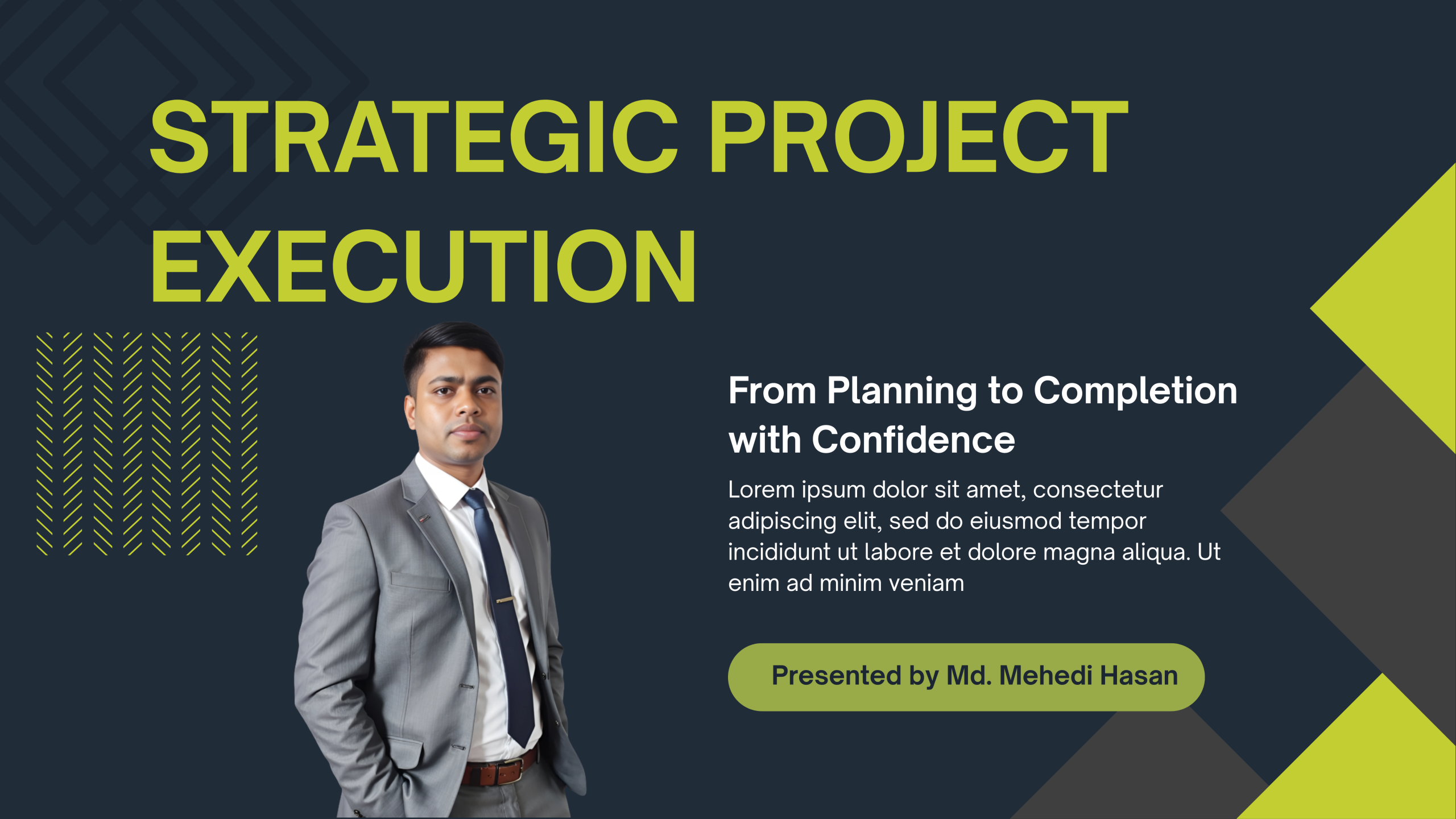 STRATEGIC PROJECT EXECUTION

From Planning to Completion with Confidence

Lorem ipsum dolor sit amet, consectetur adipiscing elit, sed do eiusmod tempor incididunt ut labore et dolore magna aliqua. Ut enim ad minim veniam

Presented by Md. Mehedi Hasan